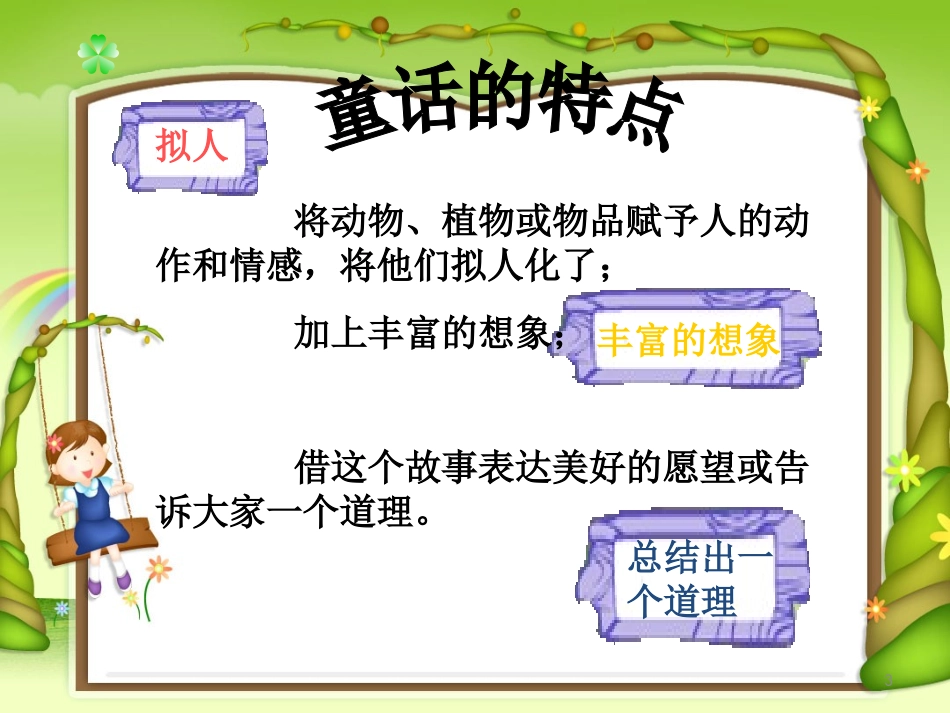 童话的特点

拟人

将动物、植物或物品赋予人的动作和情感，将他们拟人化了；

加上丰富的想象；

丰富的想象

借这个故事表达美好的愿望或告诉大家一个道理。

总结出一个道理